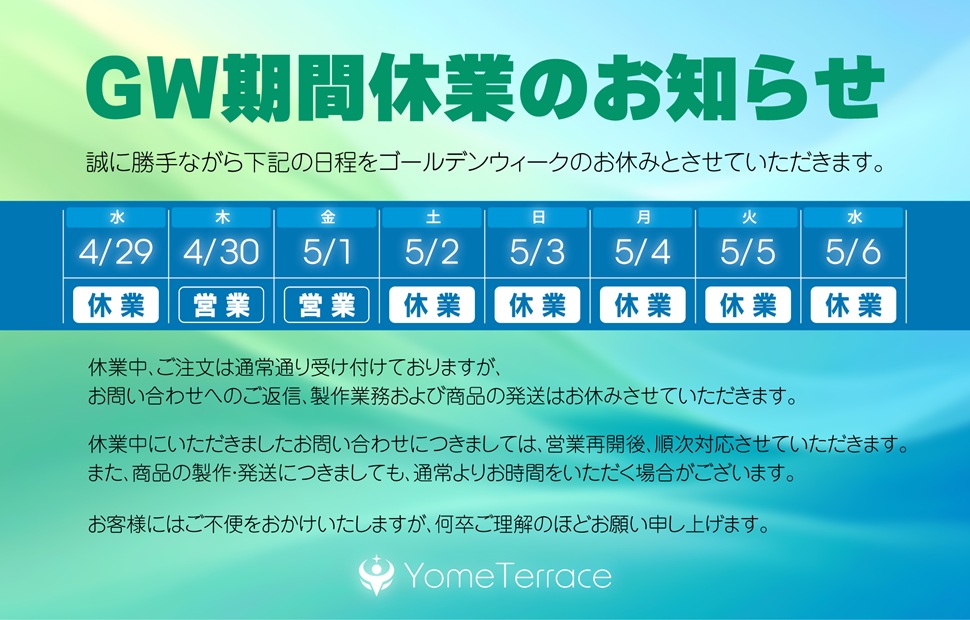 GW期間休業のお知らせ

誠に勝手ながら下記の日程をゴールデンウィークのお休みとさせていただきます。

| 水 | 木 | 金 | 土 | 日 | 月 | 火 | 水 |
|---|---|---|---|---|---|---|---|
| 4/29 | 4/30 | 5/1 | 5/2 | 5/3 | 5/4 | 5/5 | 5/6 |
| 休業 | 営業 | 営業 | 休業 | 休業 | 休業 | 休業 | 休業 |

休業中、ご注文は通常通り受け付けておりますが、お問い合わせへのご返信、製作業務および商品の発送はお休みさせていただきます。

休業中にいただきましたお問い合わせにつきましては、営業再開後、順次対応させていただきます。また、商品の製作・発送につきましても、通常よりお時間をいただく場合がございます。

お客様にはご不便をおかけいたしますが、何卒ご理解のほどお願い申し上げます。

YomeTerrace